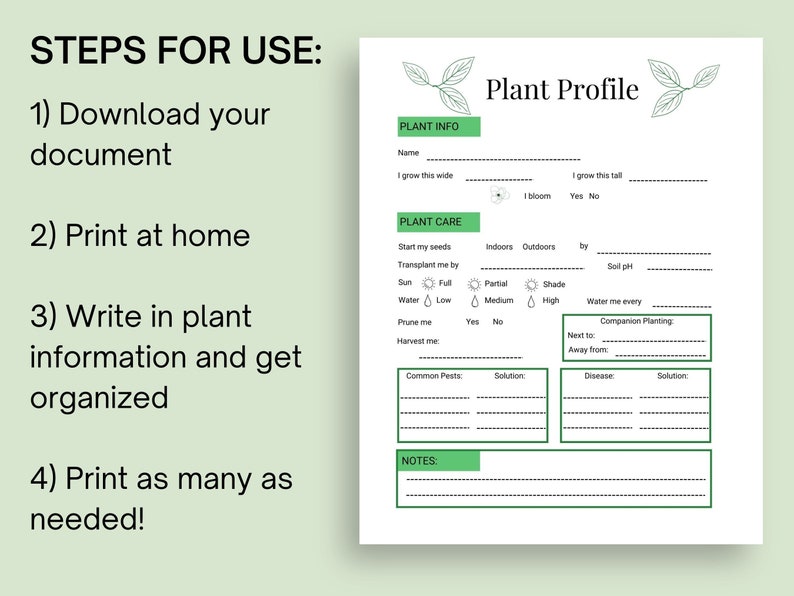 STEPS FOR USE:

1) Download your document

2) Print at home

3) Write in plant information and get organized

4) Print as many as needed!

Plant Profile

PLANT INFO

Name

I grow this wide

I grow this tall

I bloom Yes No

PLANT CARE

Start my seeds Indoors Outdoors by

Transplant me by

Soil pH

Sun Full Partial Shade

Water Low Medium High

Water me every

Prune me Yes No

Harvest me:

Companion Planting:

Next to:

Away from:

Common Pests: Solution:

Disease: Solution:

NOTES: